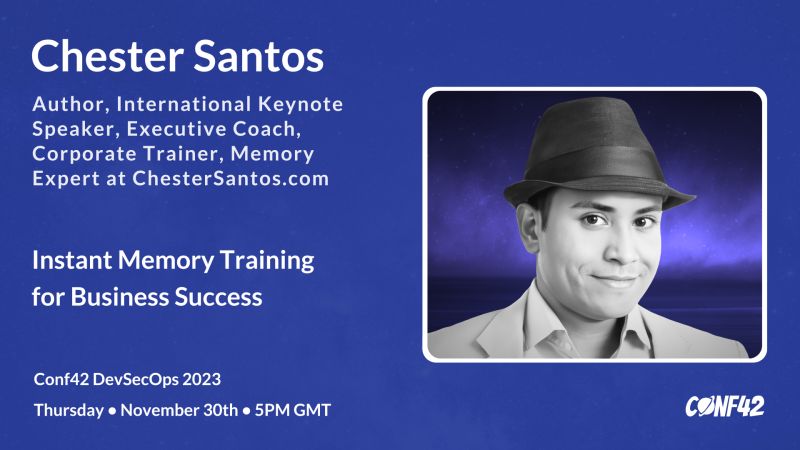 Chester Santos

Author, International Keynote Speaker, Executive Coach, Corporate Trainer, Memory Expert at ChesterSantos.com

Instant Memory Training for Business Success

Conf42 DevSecOps 2023

Thursday • November 30th • 5PM GMT

CONF42